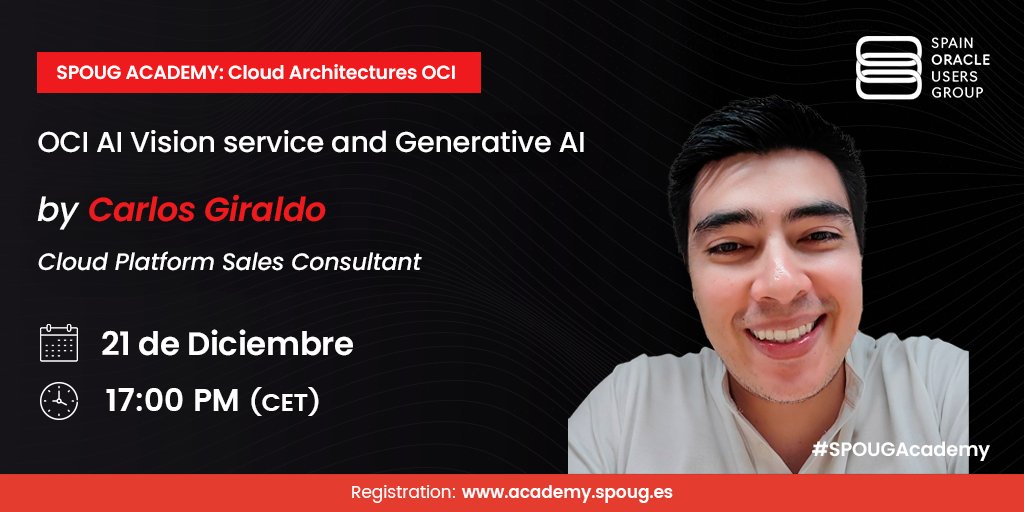 SPOUG ACADEMY: Cloud Architectures OCI

SPAIN ORACLE USERS GROUP

OCI AI Vision service and Generative AI

by Carlos Giraldo

Cloud Platform Sales Consultant

21 de Diciembre

17:00 PM (CET)

#SPOUGAcademy

Registration: www.academy.spoug.es